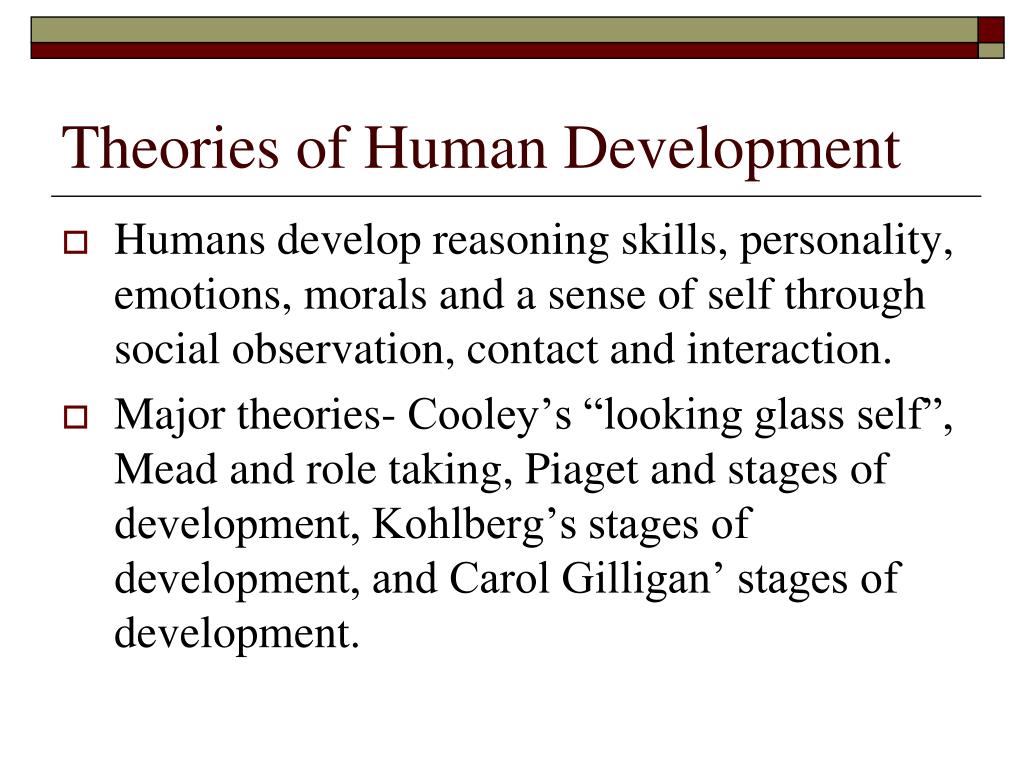 Theories of Human Development

Humans develop reasoning skills, personality, emotions, morals and a sense of self through social observation, contact and interaction.

Major theories- Cooley’s “looking glass self”, Mead and role taking, Piaget and stages of development, Kohlberg’s stages of development, and Carol Gilligan’ stages of development.